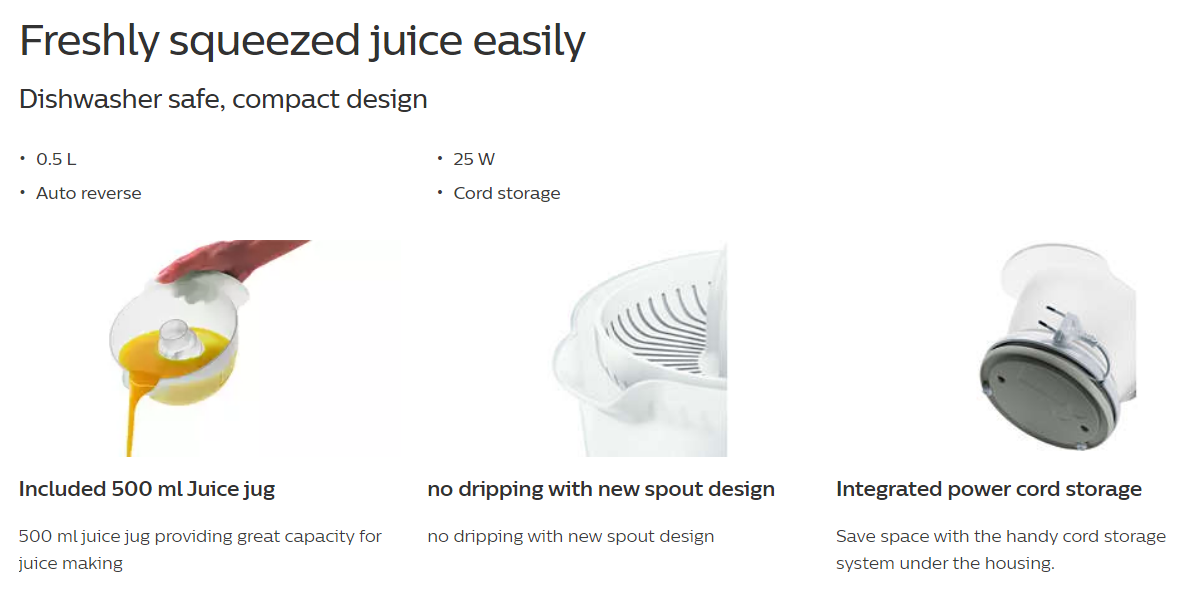 Freshly squeezed juice easily

Dishwasher safe, compact design

• 0.5 L
• Auto reverse

• 25 W
• Cord storage

Included 500 ml Juice jug

500 ml juice jug providing great capacity for juice making

no dripping with new spout design

no dripping with new spout design

Integrated power cord storage

Save space with the handy cord storage system under the housing.